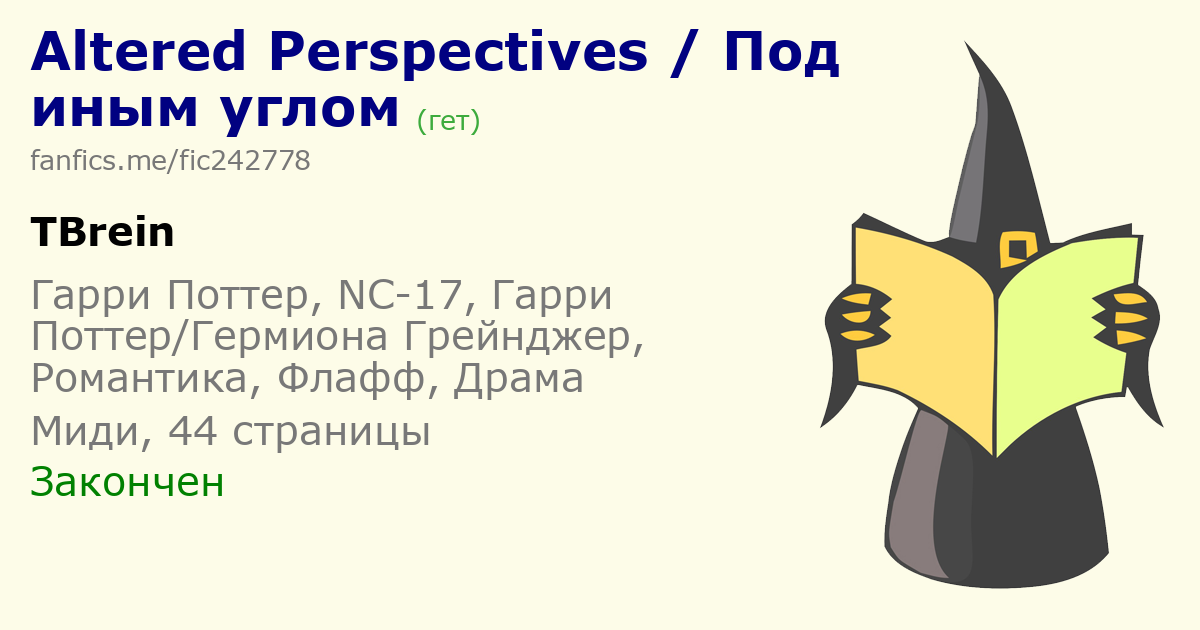 Altered Perspectives / Под иным углом (гет)
fanfics.me/fic242778

TBrein

Гарри Поттер, NC-17, Гарри Поттер/Гермиона Грейнджер, Романтика, Флафф, Драма

Миди, 44 страницы

Закончен